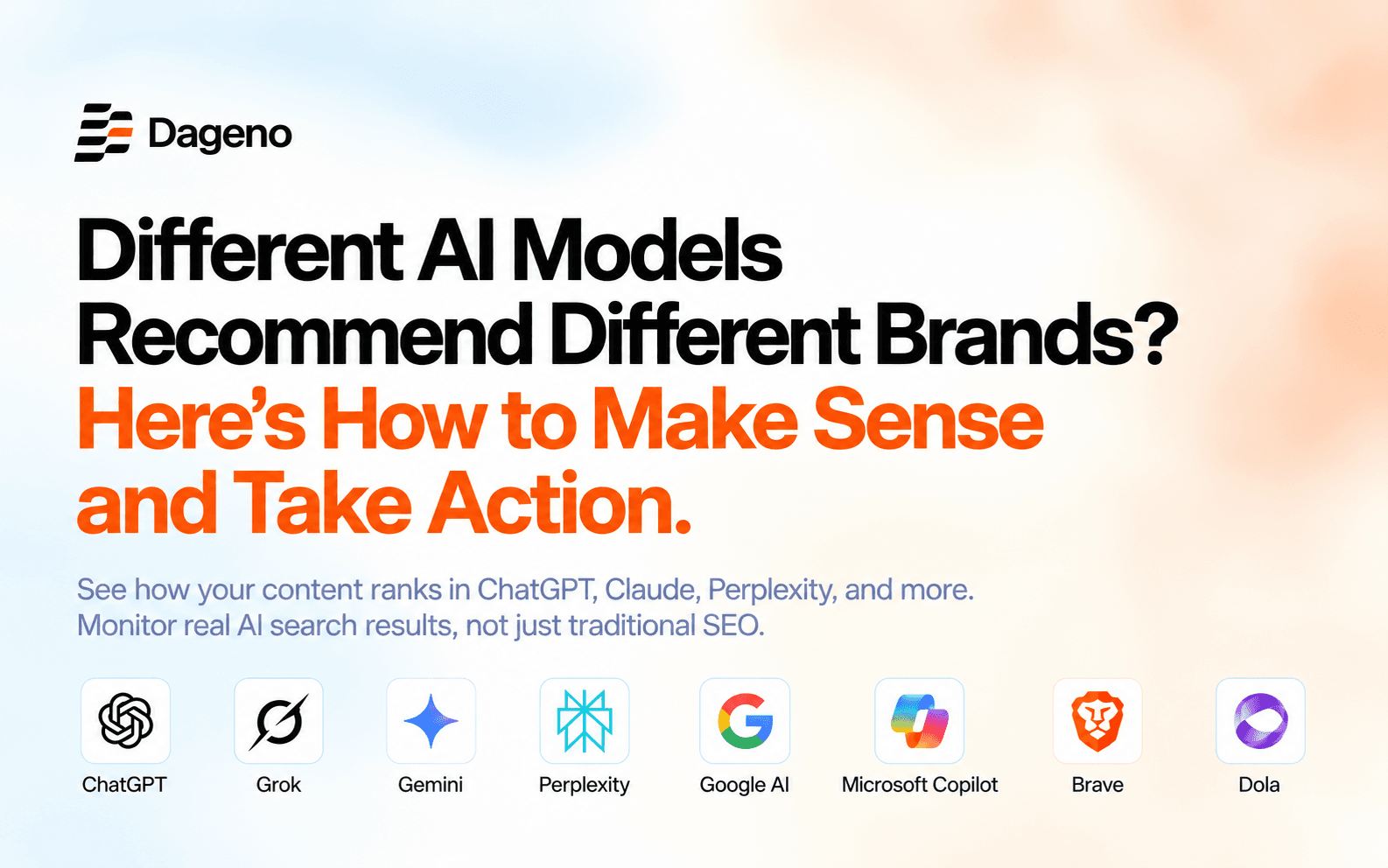 Dageno

Different AI Models Recommend Different Brands? Here’s How to Make Sense and Take Action.

See how your content ranks in ChatGPT, Claude, Perplexity, and more. Monitor real AI search results, not just traditional SEO.

ChatGPT
Grok
Gemini
Perplexity
Google AI
Microsoft Copilot
Brave
Dola